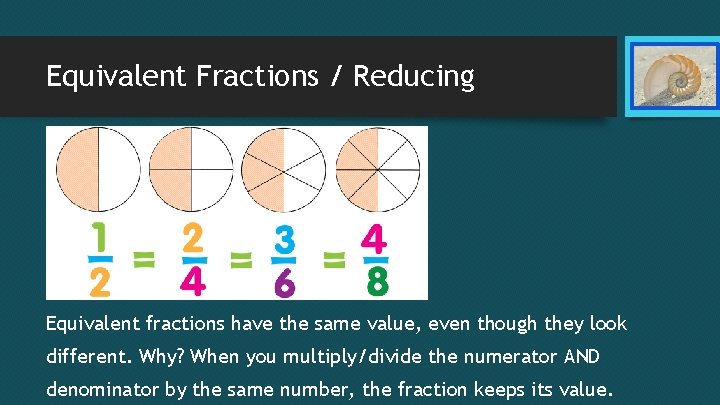 Equivalent Fractions / Reducing

$\frac{1}{2} = \frac{2}{4} = \frac{3}{6} = \frac{4}{8}$

Equivalent fractions have the same value, even though they look different. Why? When you multiply/divide the numerator AND denominator by the same number, the fraction keeps its value.